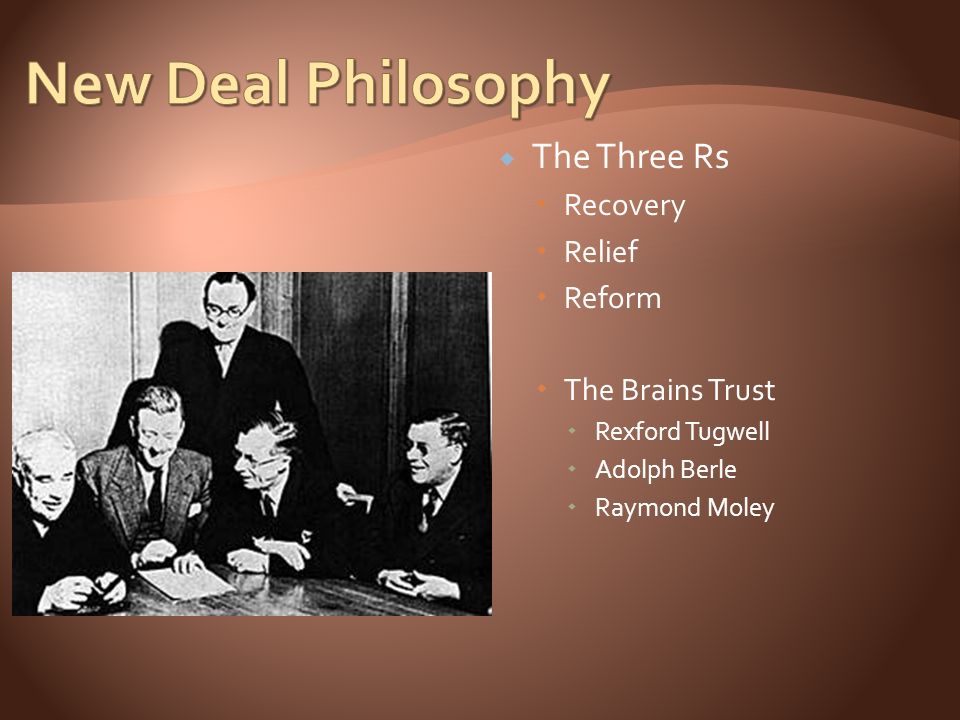 New Deal Philosophy

The Three Rs

Recovery

Relief

Reform

The Brains Trust

Rexford Tugwell

Adolph Berle

Raymond Moley